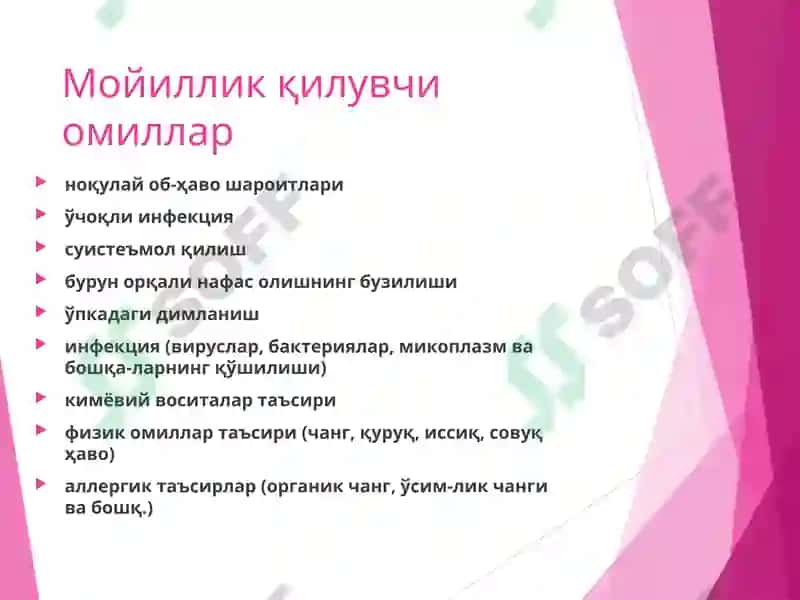 Мойиллик қилувчи омиллар

ноқулай об-ҳаво шароитлари

ўчоқли инфекция

суистеъмол қилиш

бурун орқали нафас олишнинг бузилиши

ўпкадаги димланиш

инфекция (вируслар, бактериялар, микоплазм ва бошқа-ларнинг қўшилиши)

кимёвий воситалар таъсири

физик омиллар таъсири (чанг, қуруқ, иссиқ, совуқ ҳаво)

аллергик таъсирлар (органик чанг, ўсим-лик чанги ва бошқ.)

SOFF